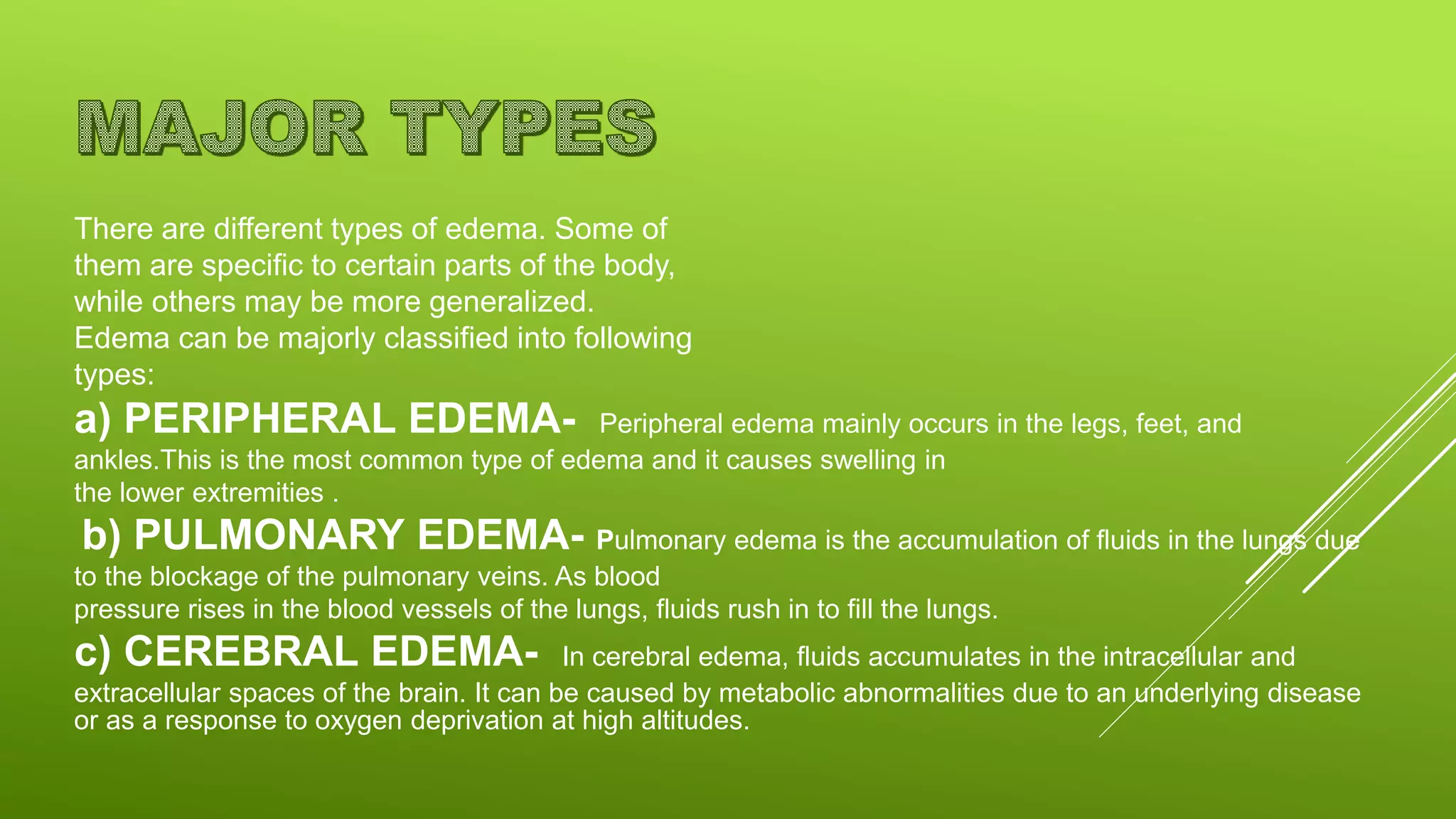 MAJOR TYPES

There are different types of edema. Some of them are specific to certain parts of the body, while others may be more generalized.
Edema can be majorly classified into following types:

a) PERIPHERAL EDEMA- Peripheral edema mainly occurs in the legs, feet, and ankles.This is the most common type of edema and it causes swelling in the lower extremities .

b) PULMONARY EDEMA- Pulmonary edema is the accumulation of fluids in the lungs due to the blockage of the pulmonary veins. As blood pressure rises in the blood vessels of the lungs, fluids rush in to fill the lungs.

c) CEREBRAL EDEMA- In cerebral edema, fluids accumulates in the intracellular and extracellular spaces of the brain. It can be caused by metabolic abnormalities due to an underlying disease or as a response to oxygen deprivation at high altitudes.